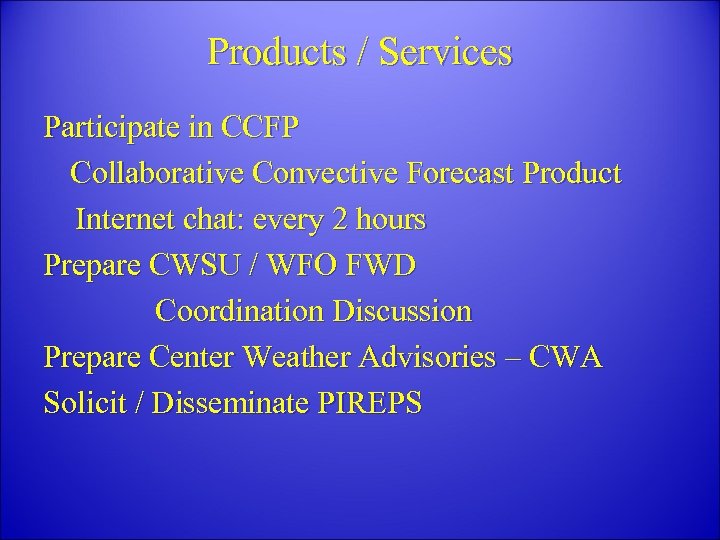 Products / Services

Participate in CCFP

Collaborative Convective Forecast Product

Internet chat: every 2 hours

Prepare CWSU / WFO FWD

Coordination Discussion

Prepare Center Weather Advisories – CWA

Solicit / Disseminate PIREPS